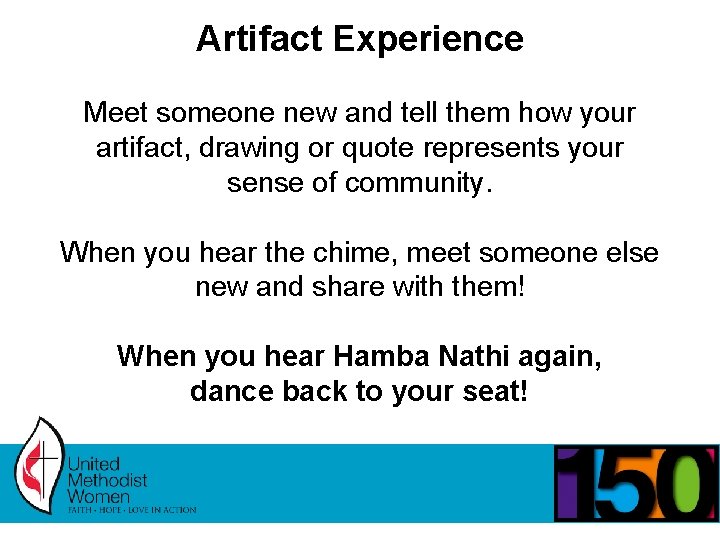 Artifact Experience

Meet someone new and tell them how your artifact, drawing or quote represents your sense of community.

When you hear the chime, meet someone else new and share with them!

When you hear Hamba Nathi again, dance back to your seat!

United Methodist Women
FAITH · HOPE · LOVE IN ACTION

150